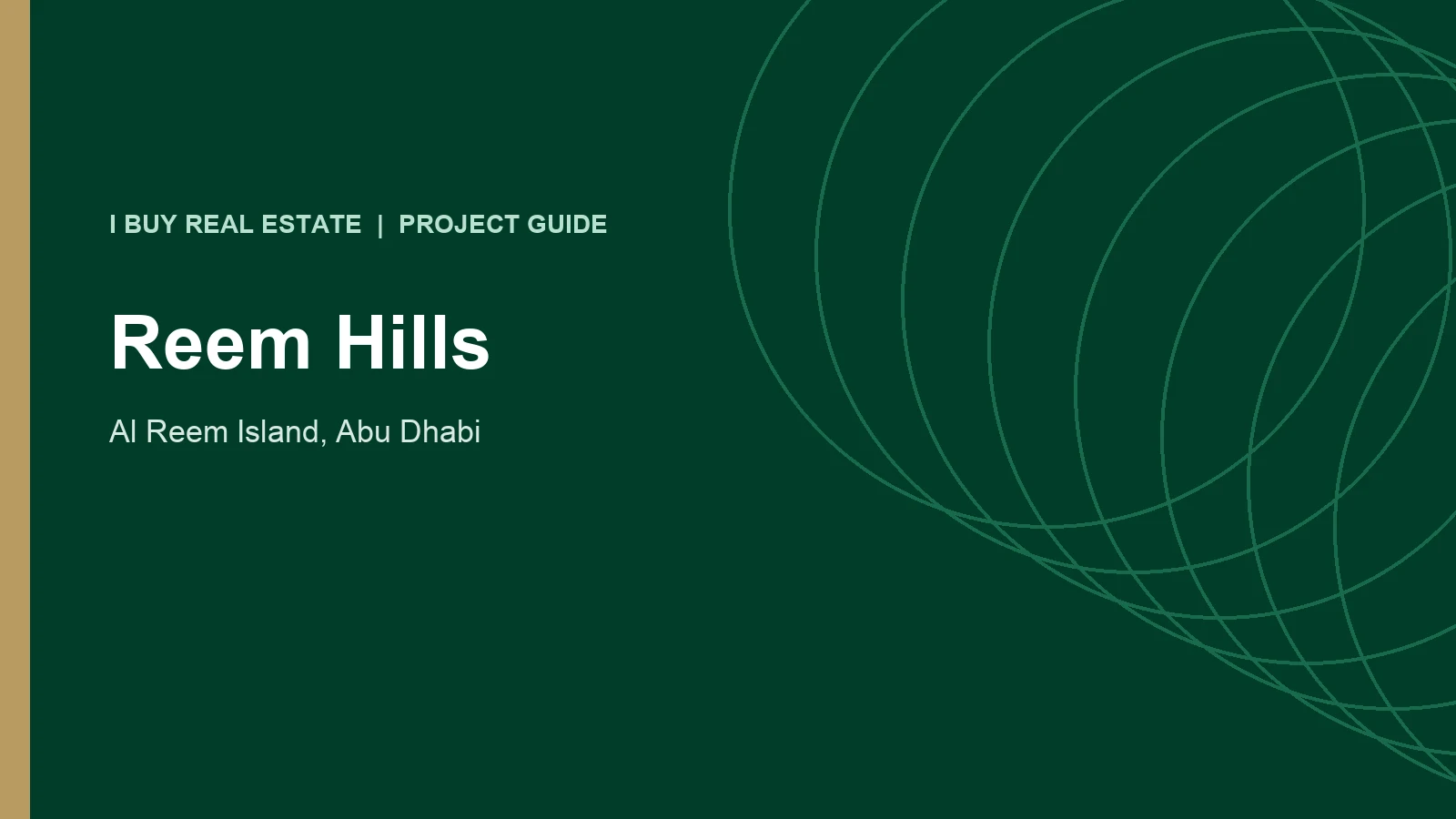 I BUY REAL ESTATE | PROJECT GUIDE

Reem Hills

Al Reem Island, Abu Dhabi